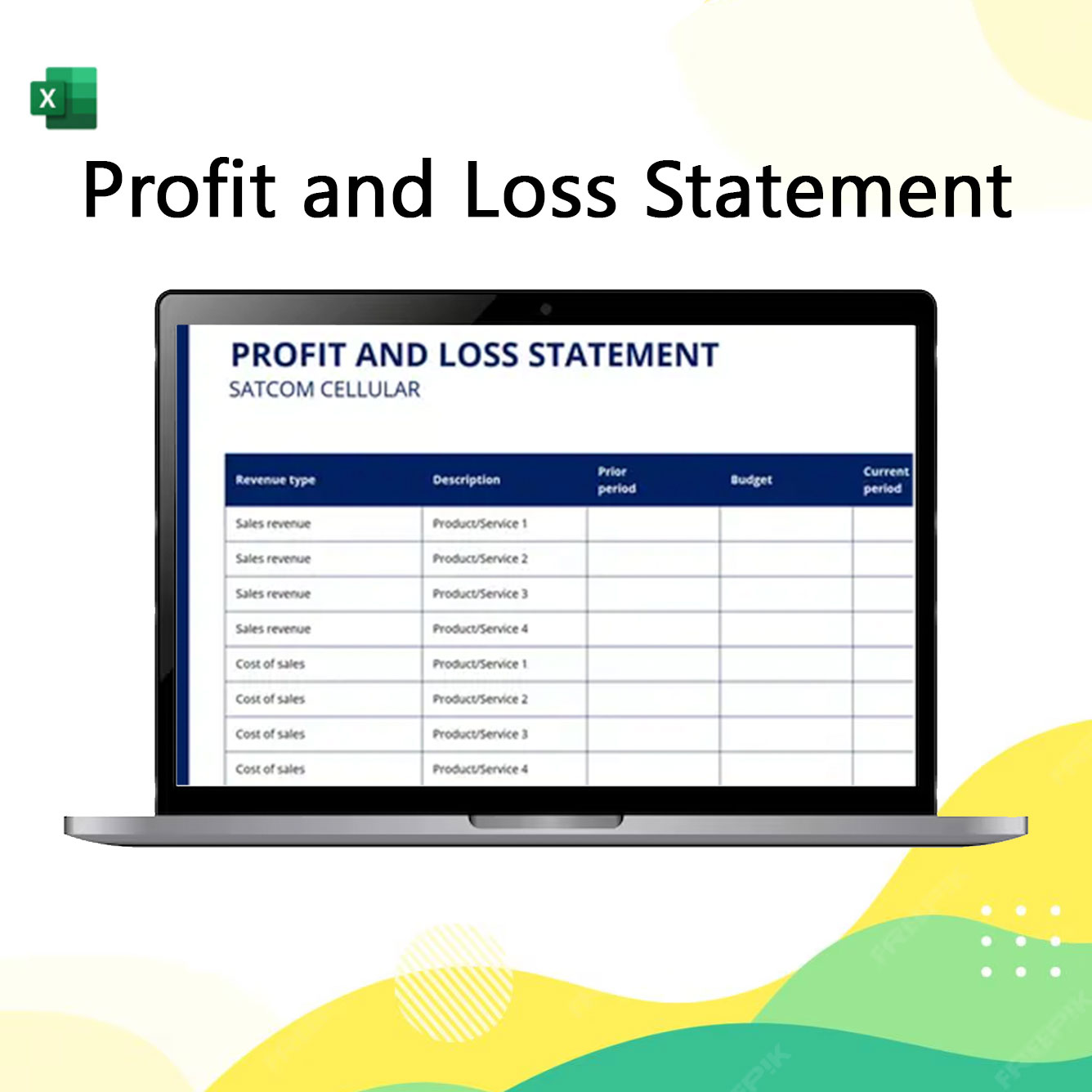 X

Profit and Loss Statement

PROFIT AND LOSS STATEMENT
SATCOM CELLULAR

| Revenue type | Description | Prior period | Budget | Current period |
|---|---|---|---|---|
| Sales revenue | Product/Service 1 | | | |
| Sales revenue | Product/Service 2 | | | |
| Sales revenue | Product/Service 3 | | | |
| Sales revenue | Product/Service 4 | | | |
| Cost of sales | Product/Service 1 | | | |
| Cost of sales | Product/Service 2 | | | |
| Cost of sales | Product/Service 3 | | | |
| Cost of sales | Product/Service 4 | | | |

FREEPIK